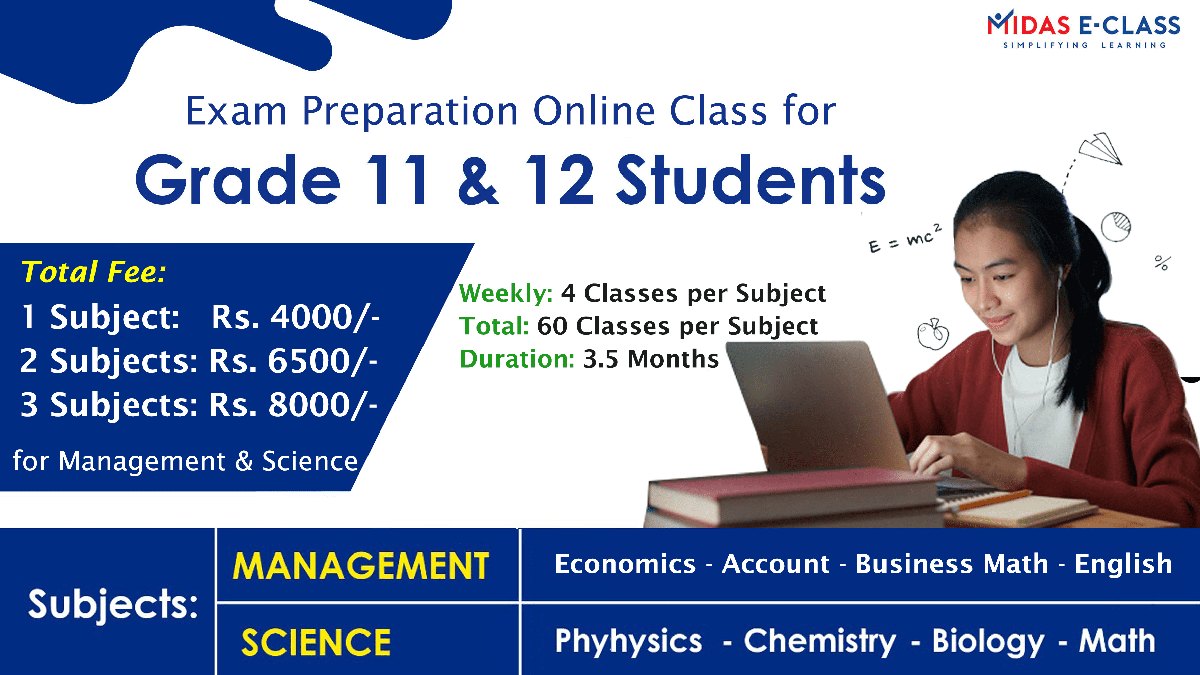 MIDAS E-CLASS
SIMPLIFYING LEARNING

Exam Preparation Online Class for
Grade 11 & 12 Students

Total Fee:
1 Subject: Rs. 4000/-
2 Subjects: Rs. 6500/-
3 Subjects: Rs. 8000/-
for Management & Science

Weekly: 4 Classes per Subject
Total: 60 Classes per Subject
Duration: 3.5 Months

$E = mc^2$

%

| Subjects: | MANAGEMENT | Economics - Account - Business Math - English |
|---|---|---|
| | SCIENCE | Phyhysics - Chemistry - Biology - Math |